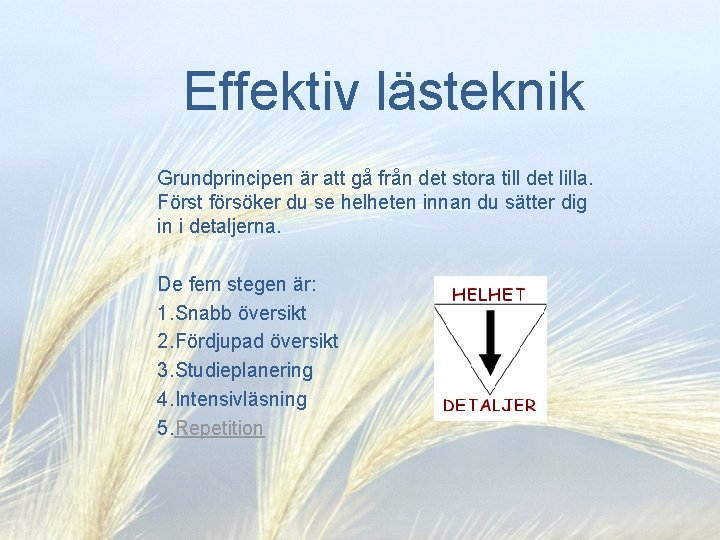 Effektiv lästeknik

Grundprincipen är att gå från det stora till det lilla. Först försöker du se helheten innan du sätter dig in i detaljerna.

De fem stegen är:
1.Snabb översikt
2.Fördjupad översikt
3.Studieplanering
4.Intensivläsning
5.Repetition

HELHET
DETALJER